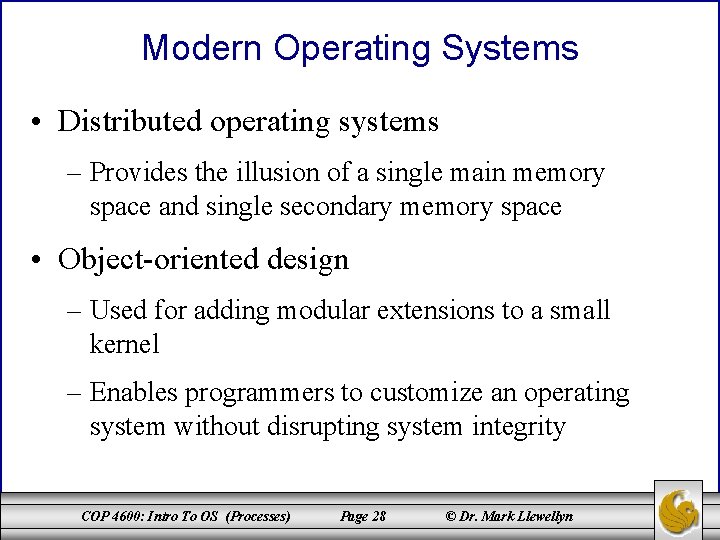 Modern Operating Systems

• Distributed operating systems

– Provides the illusion of a single main memory space and single secondary memory space

• Object-oriented design

– Used for adding modular extensions to a small kernel

– Enables programmers to customize an operating system without disrupting system integrity

COP 4600: Intro To OS (Processes) Page 28 © Dr. Mark Llewellyn